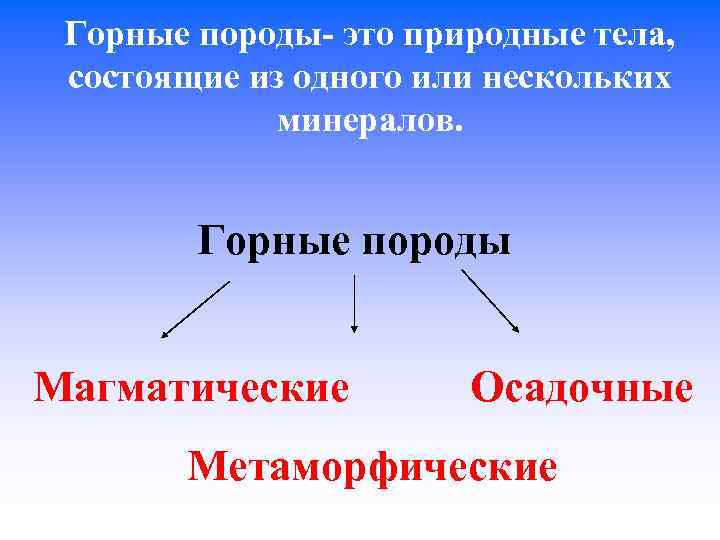 Горные породы- это природные тела, состоящие из одного или нескольких минералов.

Горные породы

Магматические

Осадочные

Метаморфические